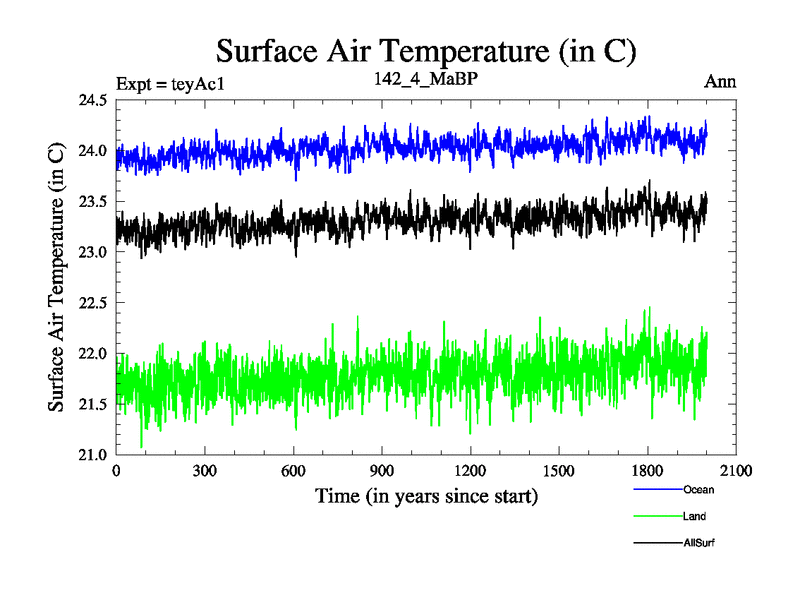 Surface Air Temperature (in C)

Expt = teyAc1

142_4_MaBP

Ann

Surface Air Temperature (in C)

24.5
24.0
23.5
23.0
22.5
22.0
21.5
21.0

0
300
600
900
1200
1500
1800
2100

Time (in years since start)

Ocean

Land

AllSurf